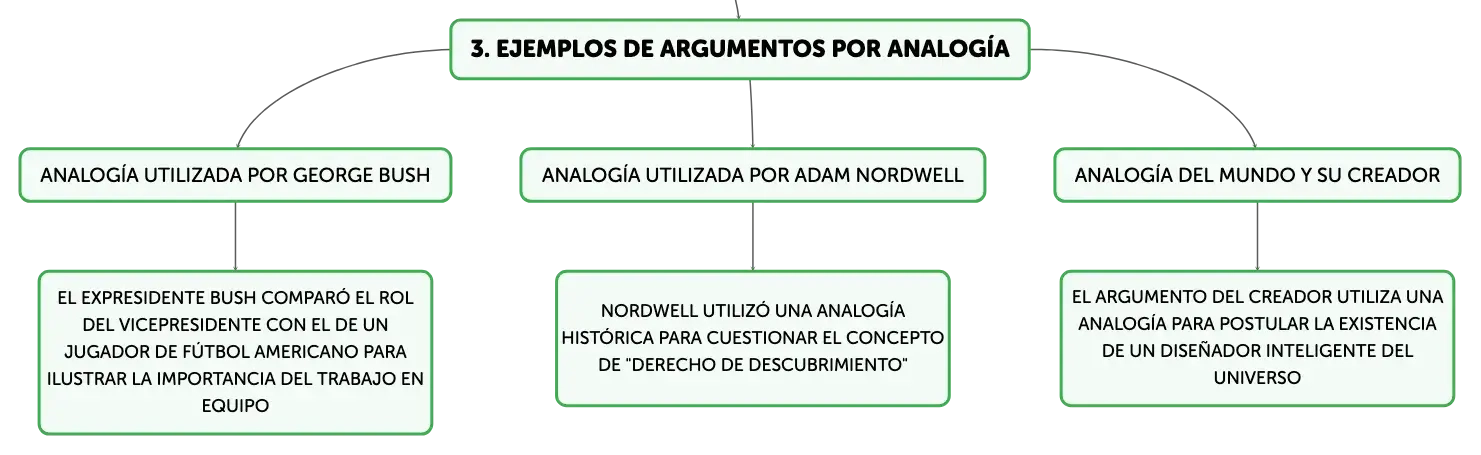 3. EJEMPLOS DE ARGUMENTOS POR ANALOGÍA

ANALOGÍA UTILIZADA POR GEORGE BUSH

EL EXPRESIDENTE BUSH COMPARÓ EL ROL DEL VICEPRESIDENTE CON EL DE UN JUGADOR DE FÚTBOL AMERICANO PARA ILUSTRAR LA IMPORTANCIA DEL TRABAJO EN EQUIPO

ANALOGÍA UTILIZADA POR ADAM NORDWELL

NORDWELL UTILIZÓ UNA ANALOGÍA HISTÓRICA PARA CUESTIONAR EL CONCEPTO DE "DERECHO DE DESCUBRIMIENTO"

ANALOGÍA DEL MUNDO Y SU CREADOR

EL ARGUMENTO DEL CREADOR UTILIZA UNA ANALOGÍA PARA POSTULAR LA EXISTENCIA DE UN DISEÑADOR INTELIGENTE DEL UNIVERSO